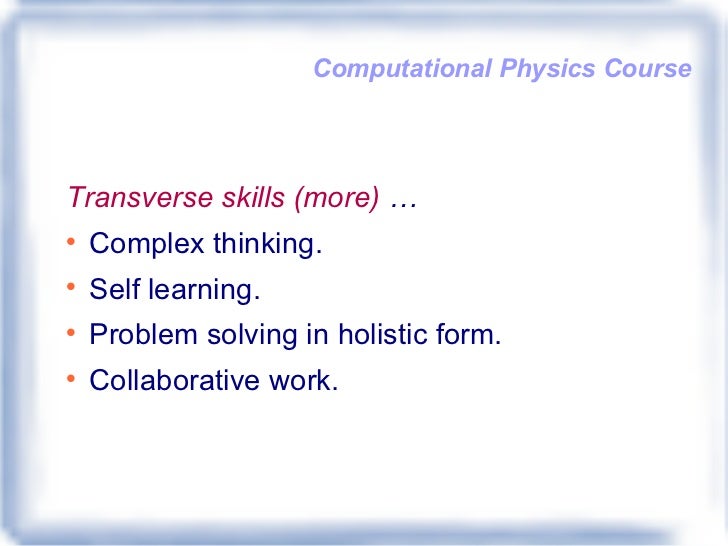 Computational Physics Course

Transverse skills (more) …

• Complex thinking.
• Self learning.
• Problem solving in holistic form.
• Collaborative work.